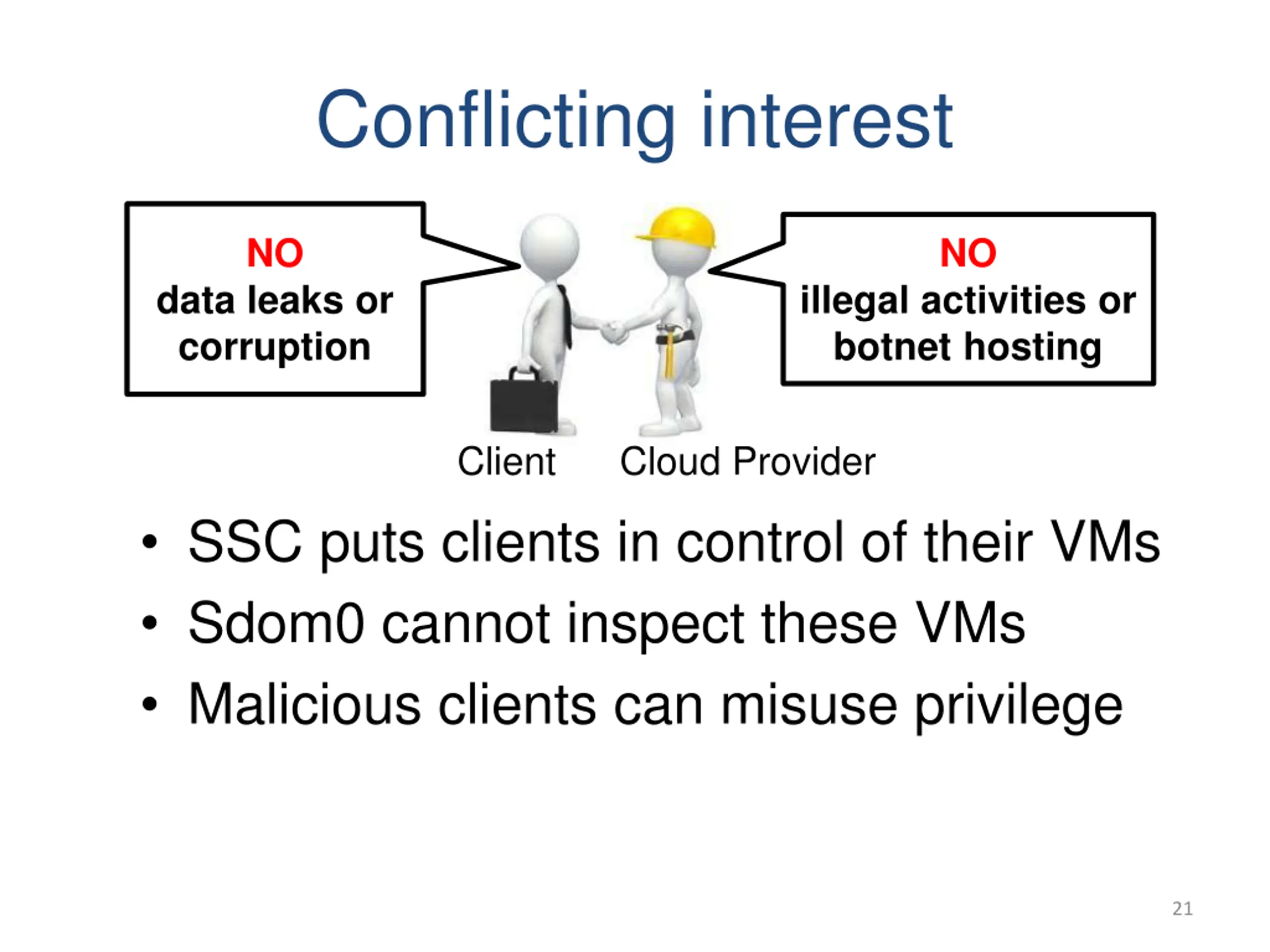 Conflicting interest

NO
data leaks or corruption

NO
illegal activities or botnet hosting

Client

Cloud Provider

• SSC puts clients in control of their VMs
• Sdom0 cannot inspect these VMs
• Malicious clients can misuse privilege

21